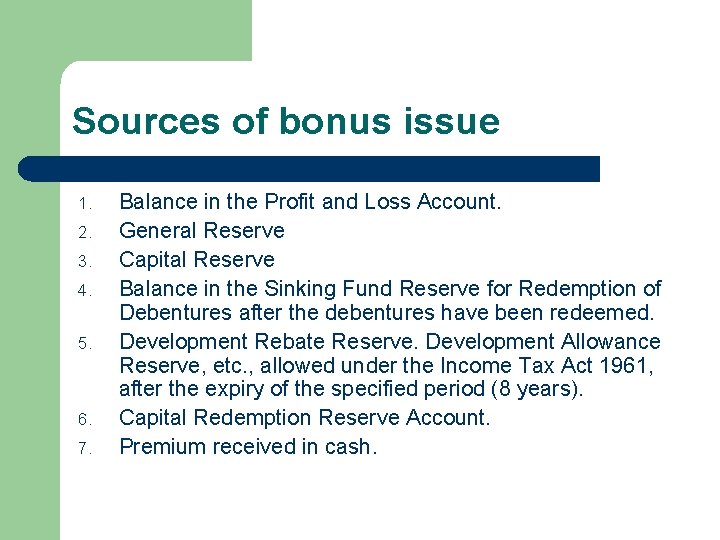 Sources of bonus issue

1. Balance in the Profit and Loss Account.
2. General Reserve
3. Capital Reserve
4. Balance in the Sinking Fund Reserve for Redemption of Debentures after the debentures have been redeemed.
5. Development Rebate Reserve. Development Allowance Reserve, etc., allowed under the Income Tax Act 1961, after the expiry of the specified period (8 years).
6. Capital Redemption Reserve Account.
7. Premium received in cash.